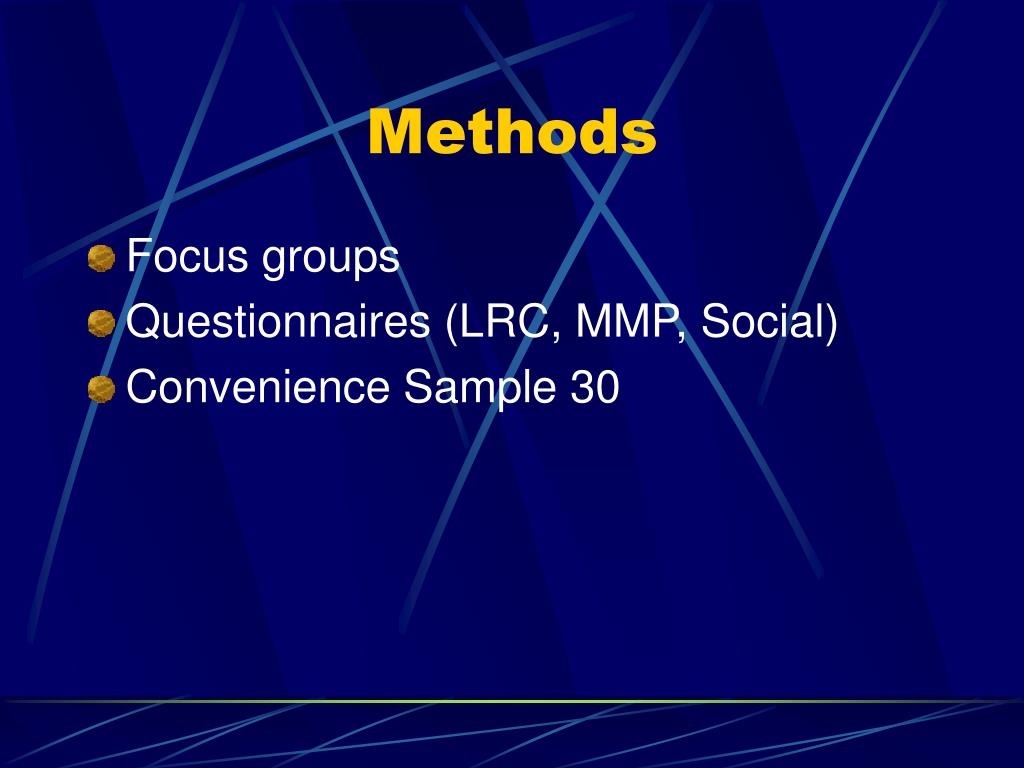 Methods

Focus groups
Questionnaires (LRC, MMP, Social)
Convenience Sample 30